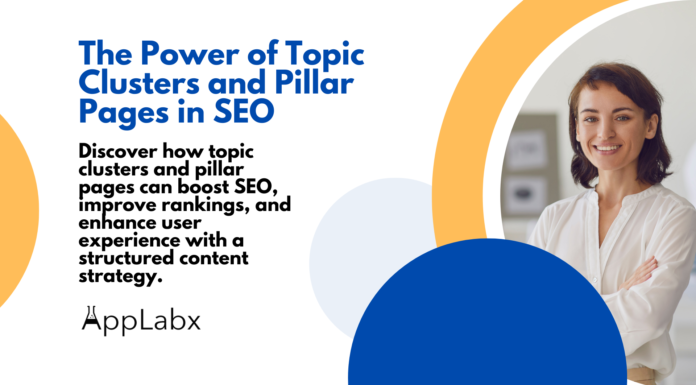 The Power of Topic Clusters and Pillar Pages in SEO

Discover how topic clusters and pillar pages can boost SEO, improve rankings, and enhance user experience with a structured content strategy.

AppLabx